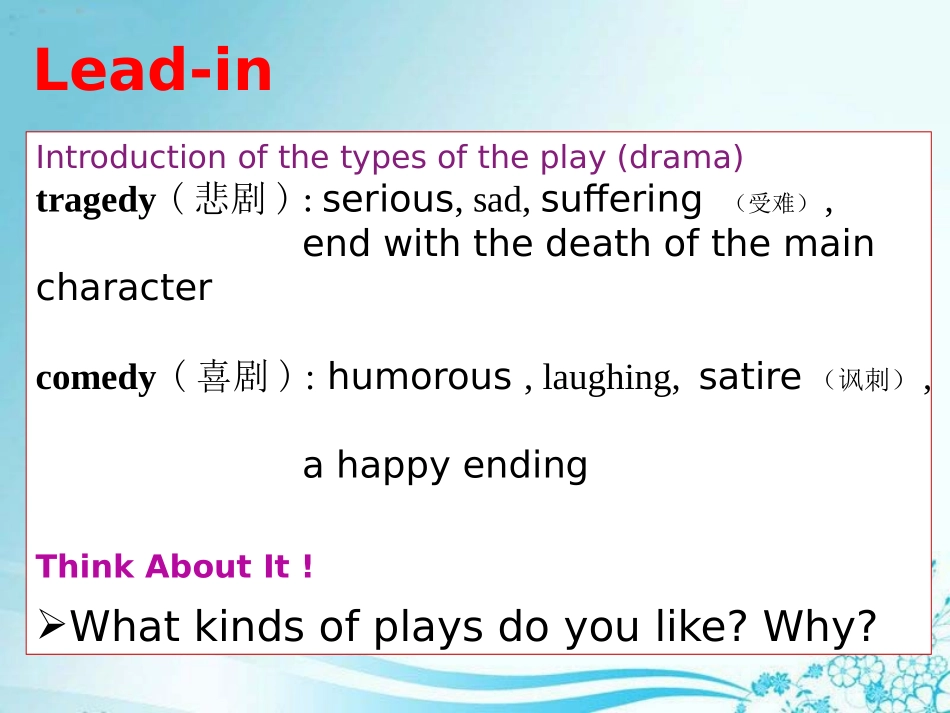 Lead-in

Introduction of the types of the play (drama)

tragedy（悲剧）: serious, sad, suffering （受难）, end with the death of the main character

comedy（喜剧）: humorous , laughing, satire （讽刺）, a happy ending

Think About It !

➢What kinds of plays do you like? Why?